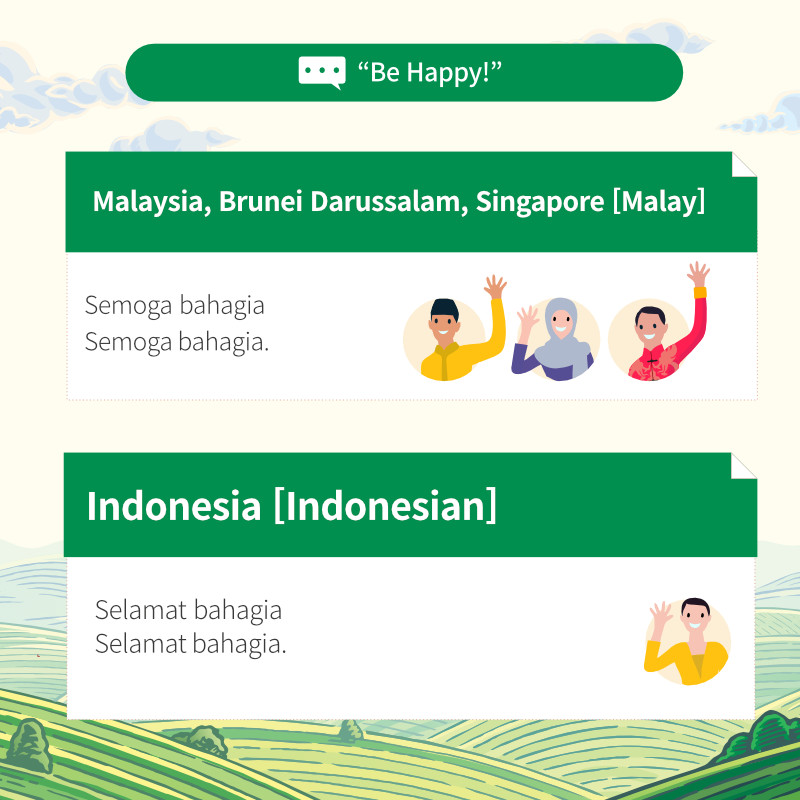 “Be Happy!”

Malaysia, Brunei Darussalam, Singapore [Malay]

Semoga bahagia
Semoga bahagia.

Indonesia [Indonesian]

Selamat bahagia
Selamat bahagia.